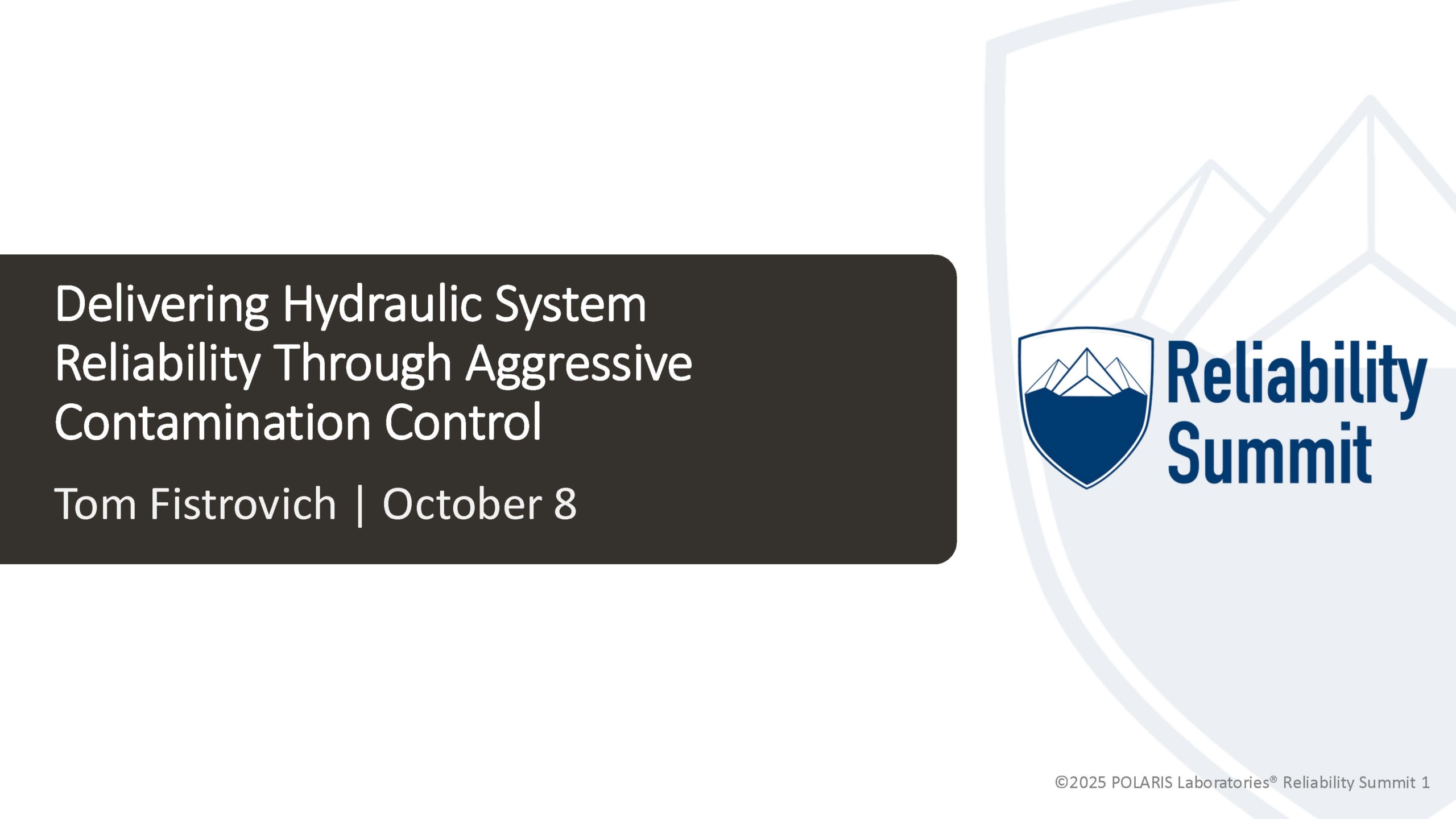 Delivering Hydraulic System Reliability Through Aggressive Contamination Control

Tom Fistrovich | October 8

Reliability Summit

©2025 POLARIS Laboratories® Reliability Summit 1